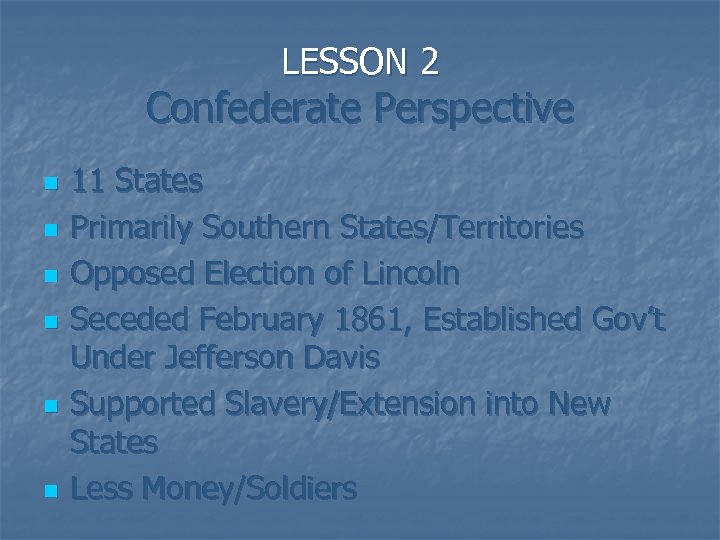 LESSON 2
Confederate Perspective

- 11 States
- Primarily Southern States/Territories
- Opposed Election of Lincoln
- Seceded February 1861, Established Gov't Under Jefferson Davis
- Supported Slavery/Extension into New States
- Less Money/Soldiers